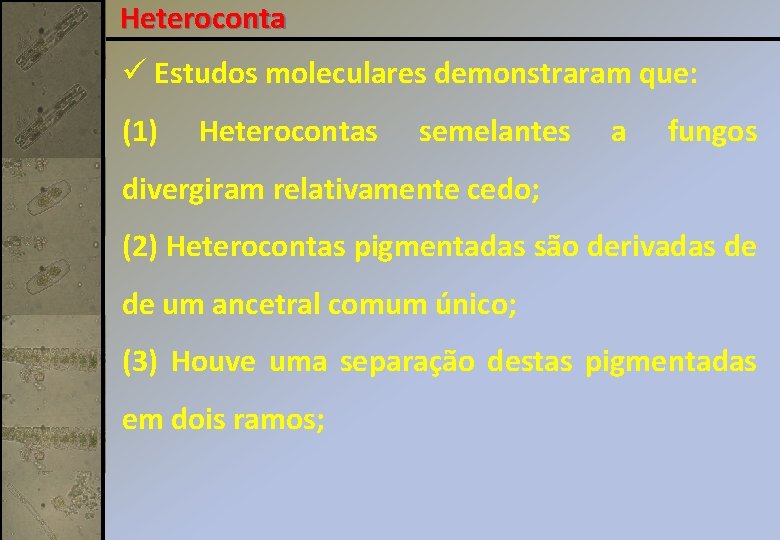 Heteroconta

✓ Estudos moleculares demonstraram que:

(1) Heterocontas semelantes a fungos divergiram relativamente cedo;

(2) Heterocontas pigmentadas são derivadas de de um ancetral comum único;

(3) Houve uma separação destas pigmentadas em dois ramos;